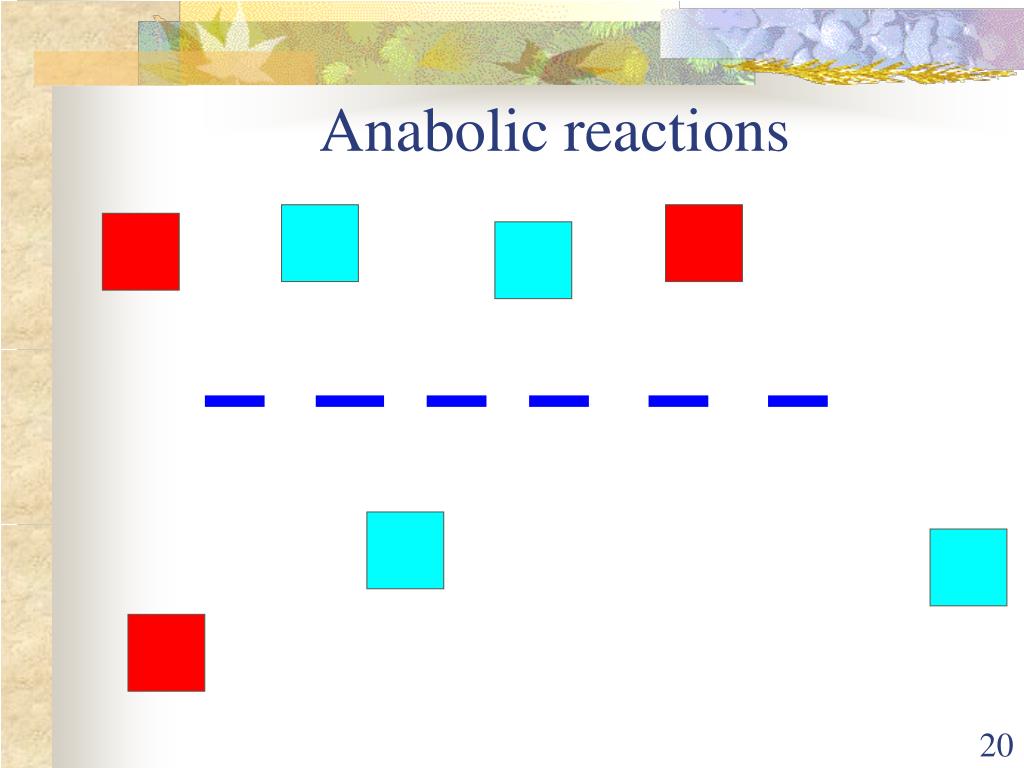 Anabolic reactions

20